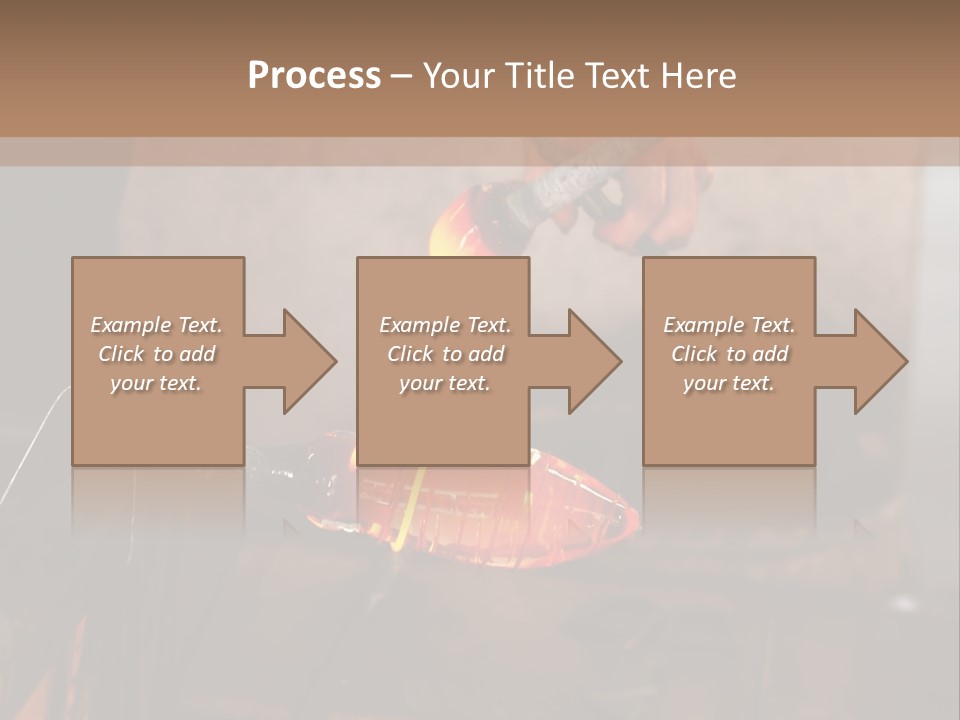 Process – Your Title Text Here

Example Text. Click to add your text.

Example Text. Click to add your text.

Example Text. Click to add your text.